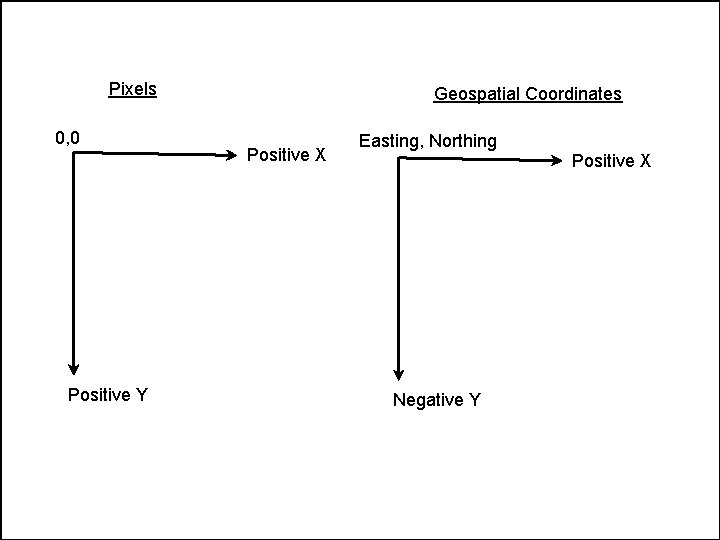 Pixels

0,0

Positive X

Positive Y

Geospatial Coordinates

Easting, Northing

Positive X

Negative Y